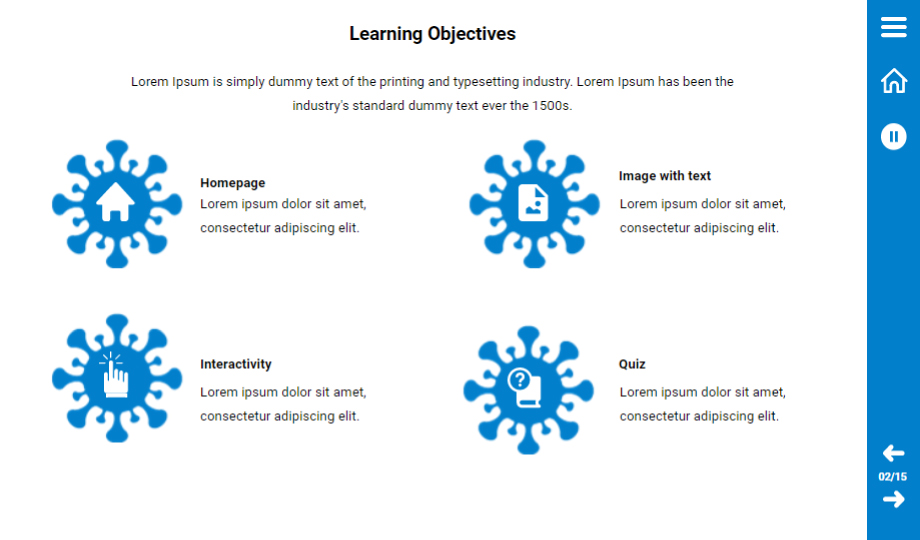 Learning Objectives

Lorem Ipsum is simply dummy text of the printing and typesetting industry. Lorem Ipsum has been the industry's standard dummy text ever the 1500s.

Homepage
Lorem ipsum dolor sit amet, consectetur adipiscing elit.

Image with text
Lorem ipsum dolor sit amet, consectetur adipiscing elit.

Interactivity
Lorem ipsum dolor sit amet, consectetur adipiscing elit.

Quiz
Lorem ipsum dolor sit amet, consectetur adipiscing elit.

02/15